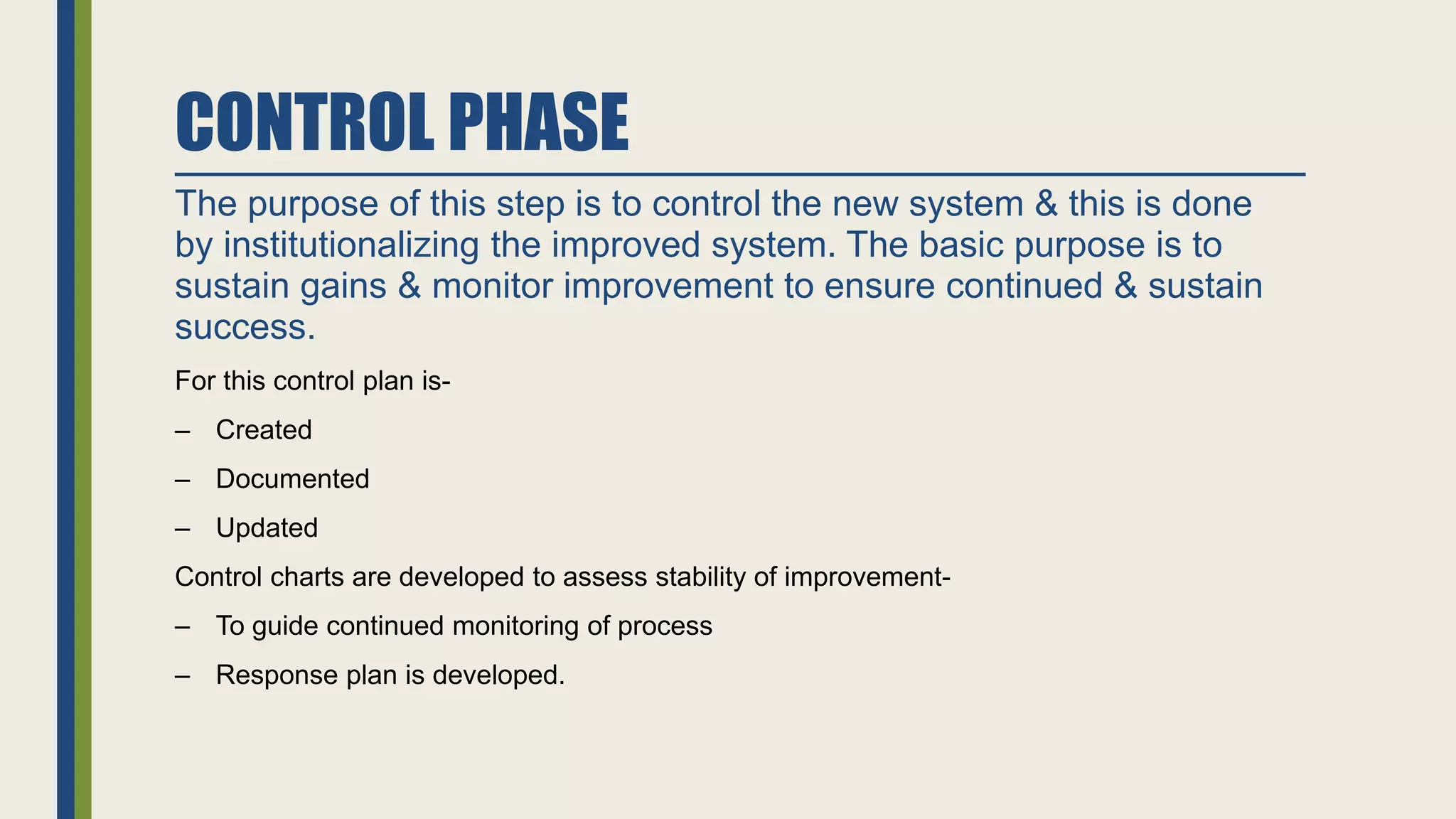 CONTROL PHASE

The purpose of this step is to control the new system & this is done by institutionalizing the improved system. The basic purpose is to sustain gains & monitor improvement to ensure continued & sustain success.

For this control plan is-

– Created

– Documented

– Updated

Control charts are developed to assess stability of improvement-

– To guide continued monitoring of process

– Response plan is developed.